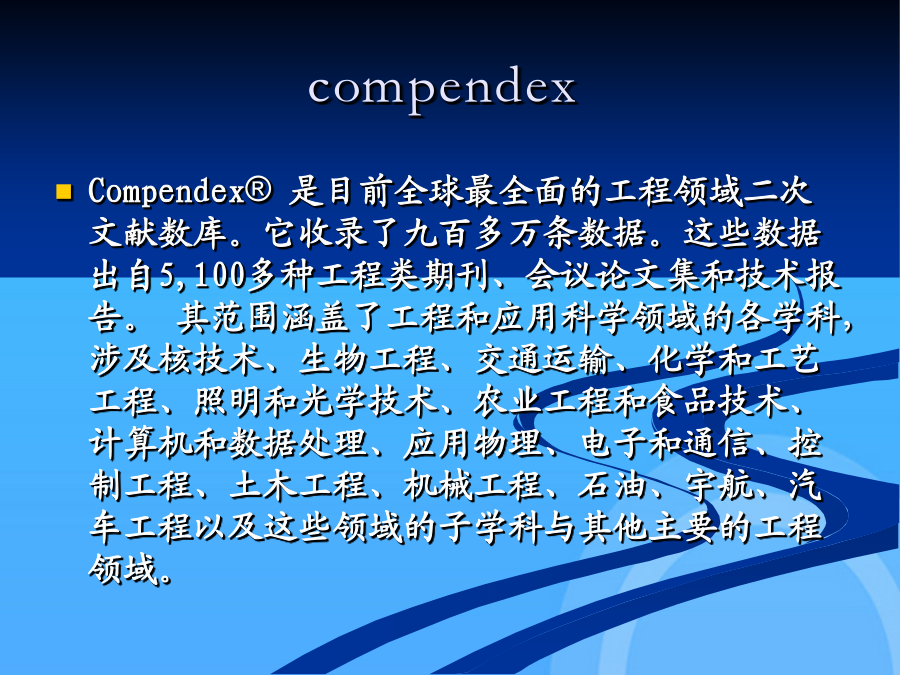 compendex

Compendex® 是目前全球最全面的工程领域二次文献数库。它收录了九百多万条数据。这些数据出自5,100多种工程类期刊、会议论文集和技术报告。 其范围涵盖了工程和应用科学领域的各学科，涉及核技术、生物工程、交通运输、化学和工艺工程、照明和光学技术、农业工程和食品技术、计算机和数据处理、应用物理、电子和通信、控制工程、土木工程、机械工程、石油、宇航、汽车工程以及这些领域的子学科与其他主要的工程领域。